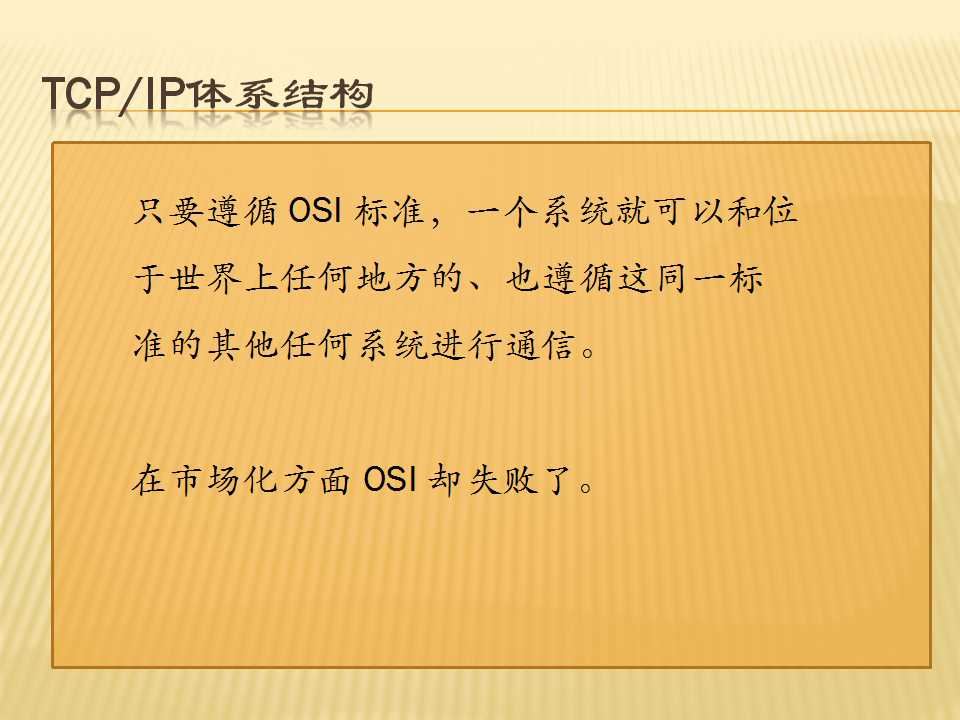 TCP/IP体系结构

只要遵循 OSI 标准，一个系统就可以和位于世界上任何地方的、也遵循这同一标准的其他任何系统进行通信。

在市场化方面 OSI 却失败了。